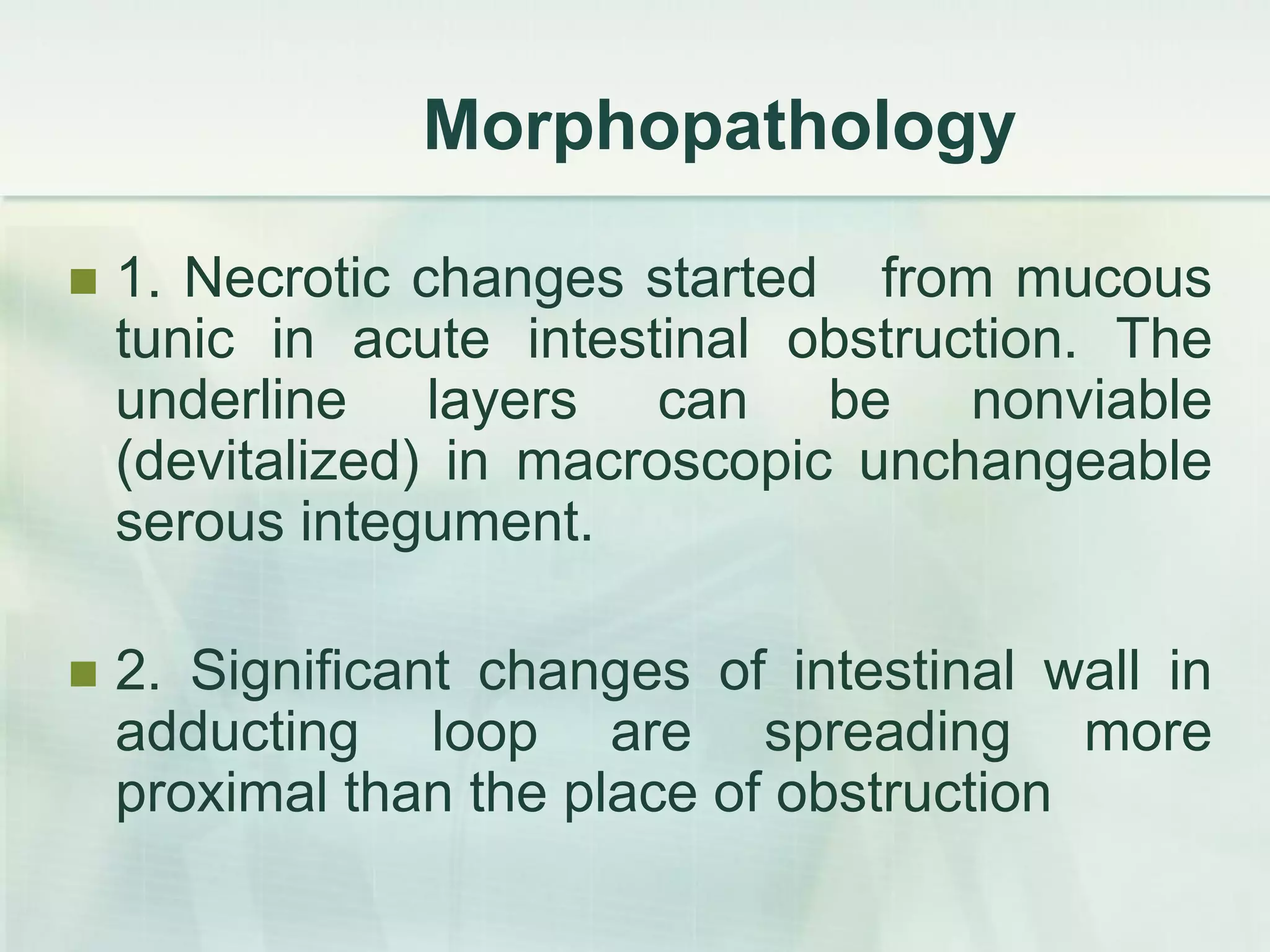 Morphopathology

1. Necrotic changes started from mucous tunic in acute intestinal obstruction. The underline layers can be nonviable (devitalized) in macroscopic unchangeable serous integument.

2. Significant changes of intestinal wall in adducting loop are spreading more proximal than the place of obstruction